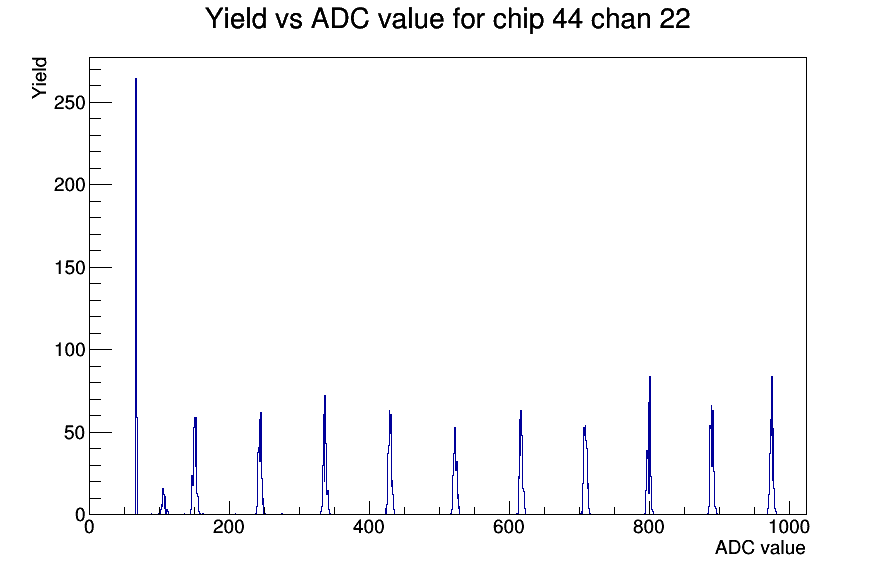 Yield vs ADC value for chip 44 chan 22

Yield

250
200
150
100
50
0

0
200
400
600
800
1000

ADC value